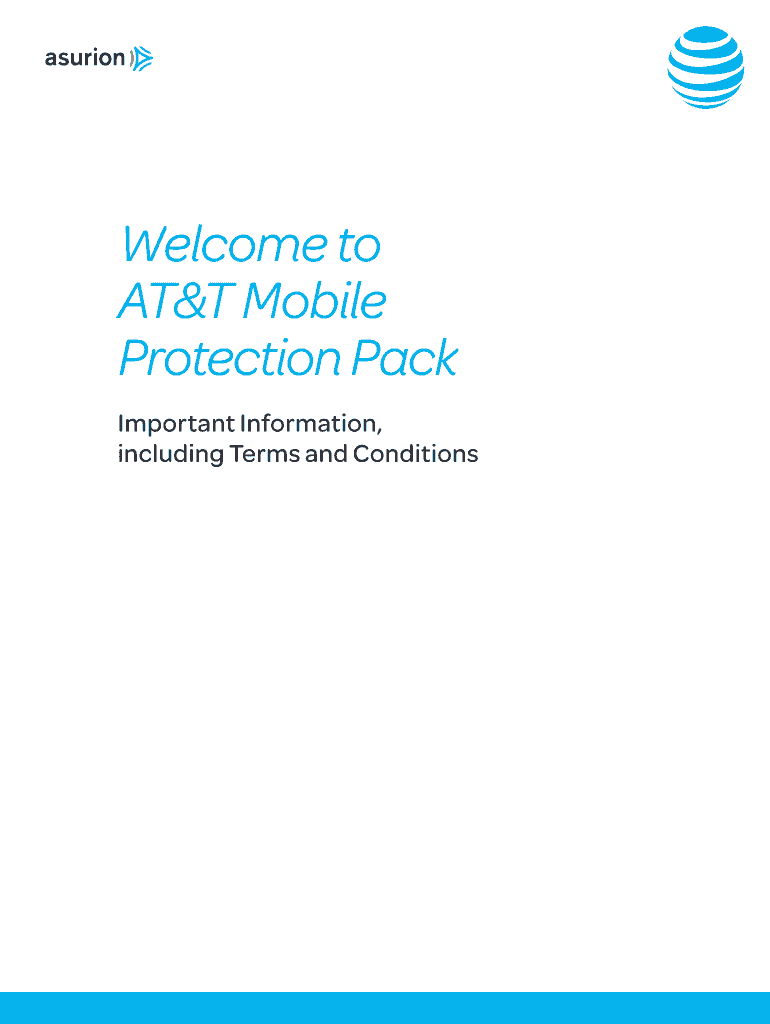 asurion

Welcome to AT&T Mobile Protection Pack

Important Information, including Terms and Conditions